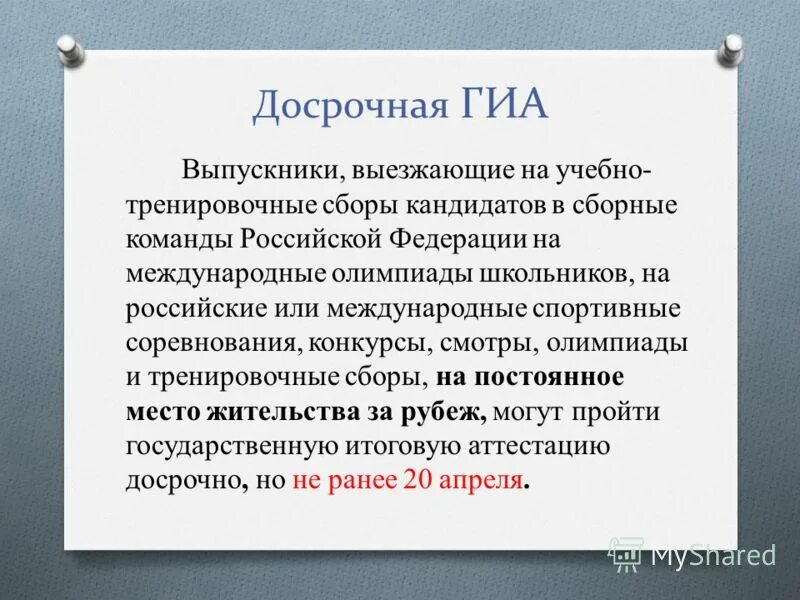 Досрочная ГИА

Выпускники, выезжающие на учебно-тренировочные сборы кандидатов в сборные команды Российской Федерации на международные олимпиады школьников, на российские или международные спортивные соревнования, конкурсы, смотры, олимпиады и тренировочные сборы, на постоянное место жительства за рубеж, могут пройти государственную итоговую аттестацию досрочно, но не ранее 20 апреля.

MyShared